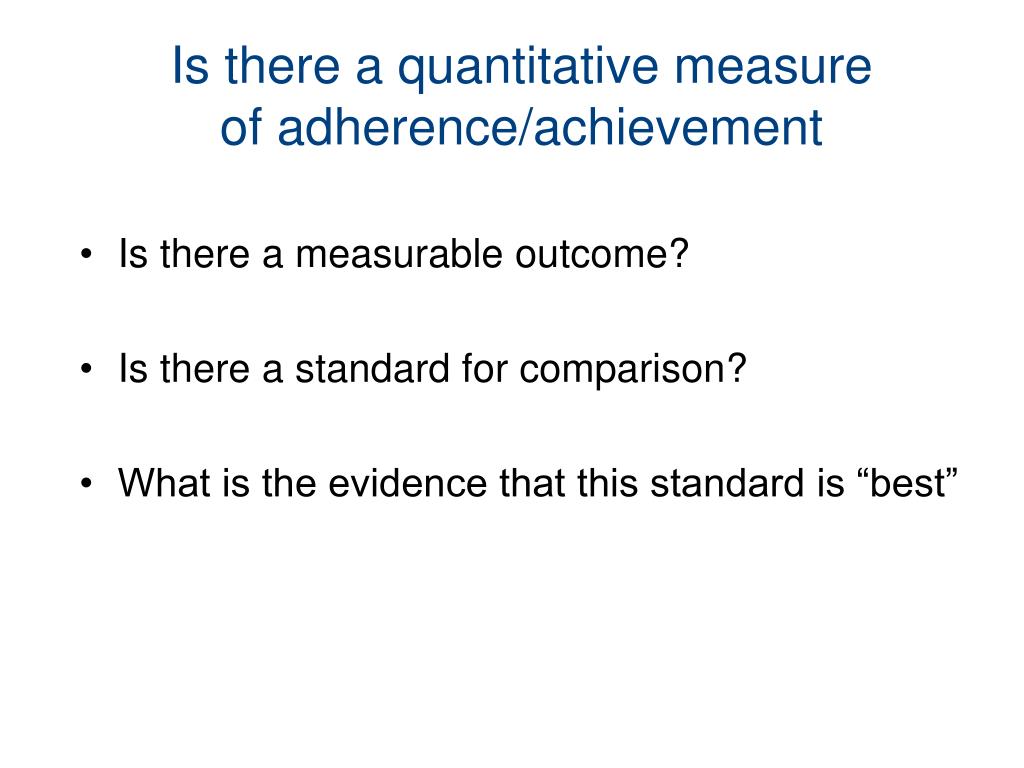 Is there a quantitative measure of adherence/achievement

• Is there a measurable outcome?

• Is there a standard for comparison?

• What is the evidence that this standard is “best”